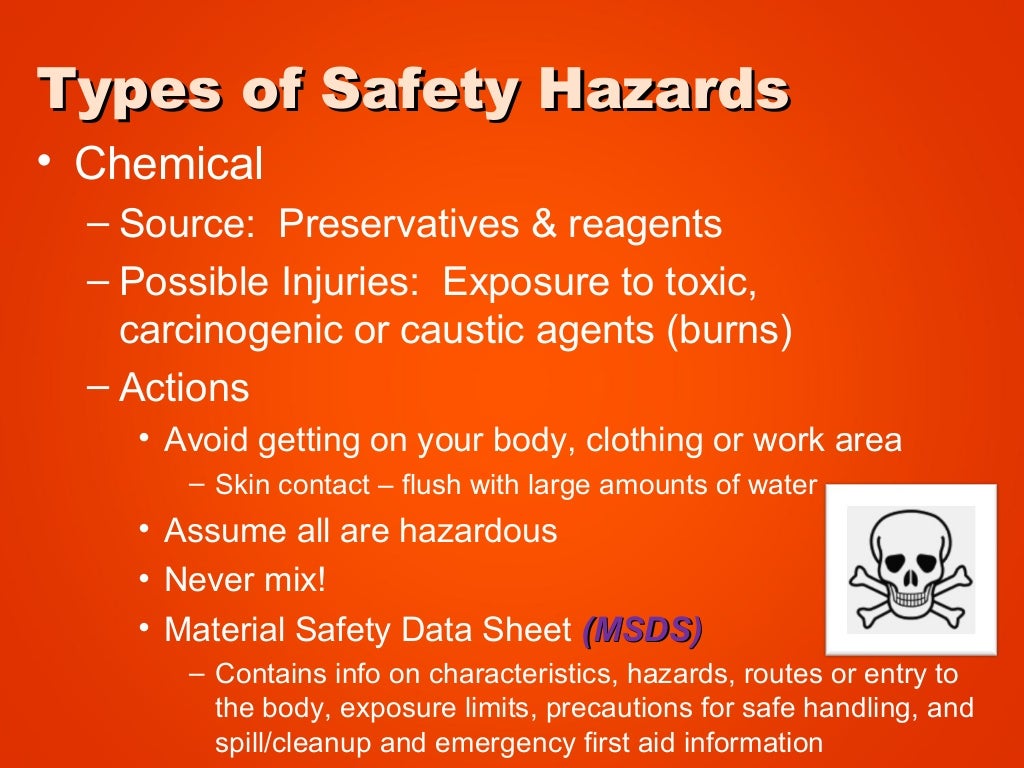 Types of Safety Hazards

• Chemical

– Source: Preservatives & reagents

– Possible Injuries: Exposure to toxic, carcinogenic or caustic agents (burns)

– Actions

• Avoid getting on your body, clothing or work area

– Skin contact – flush with large amounts of water

• Assume all are hazardous

• Never mix!

• Material Safety Data Sheet (MSDS)

– Contains info on characteristics, hazards, routes or entry to the body, exposure limits, precautions for safe handling, and spill/cleanup and emergency first aid information